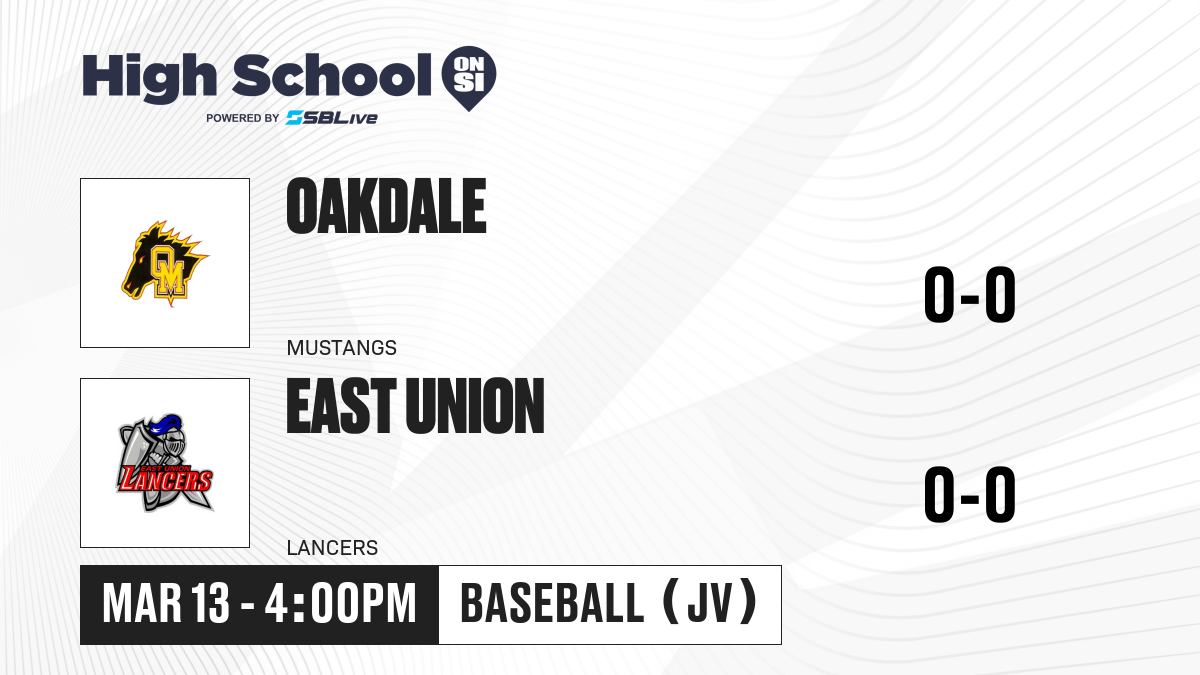 High School ON SI
POWERED BY SBLive

OM

OAKDALE

MUSTANGS

0-0

EAST UNION LANCERS

EAST UNION

LANCERS

0-0

MAR 13 - 4:00PM

BASEBALL (JV)